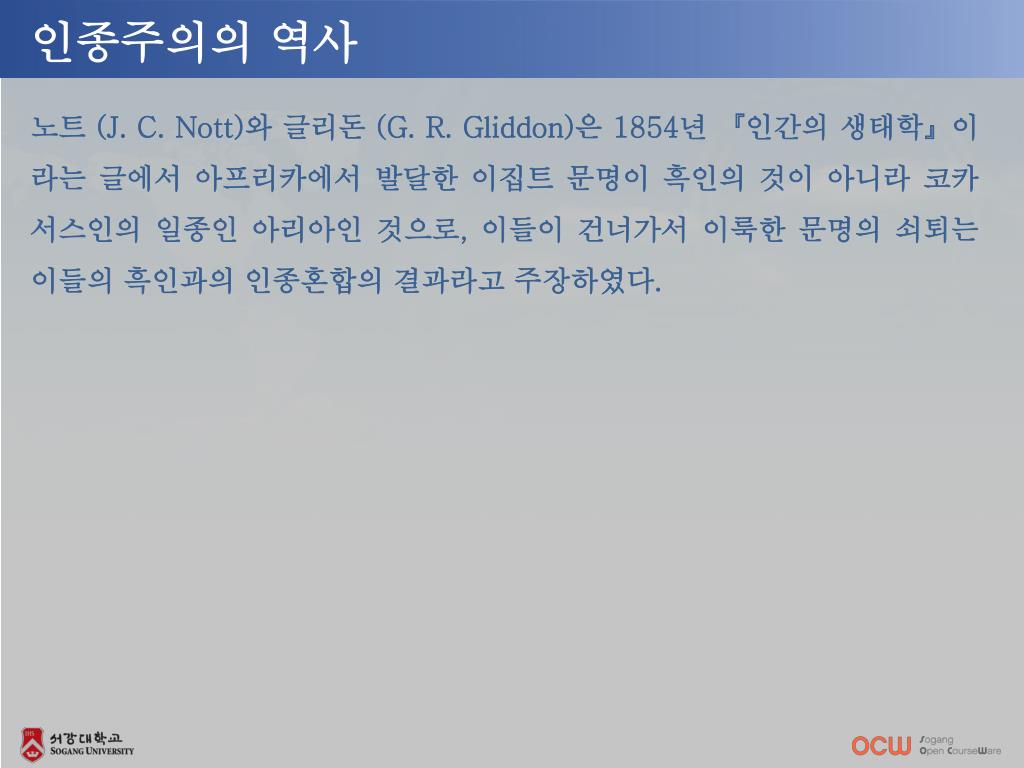 인종주의의 역사

노트 (J. C. Nott)와 글리돈 (G. R. Gliddon)은 1854년 『인간의 생태학』이라는 글에서 아프리카에서 발달한 이집트 문명이 흑인의 것이 아니라 코카서스인의 일종인 아리아인 것으로, 이들이 건너가서 이룩한 문명의 쇠퇴는 이들의 흑인과의 인종혼합의 결과라고 주장하였다.

서강대학교 SOGANG UNIVERSITY

OCW Sogang Open CourseWare